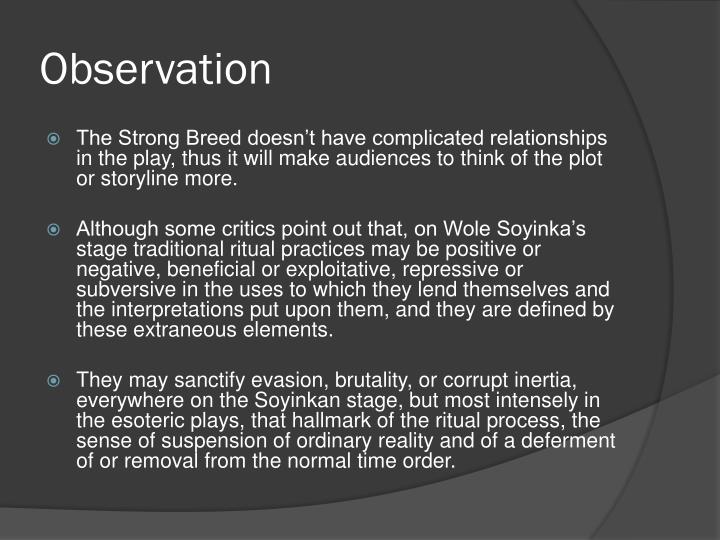 Observation

The Strong Breed doesn’t have complicated relationships in the play, thus it will make audiences to think of the plot or storyline more.

Although some critics point out that, on Wole Soyinka’s stage traditional ritual practices may be positive or negative, beneficial or exploitative, repressive or subversive in the uses to which they lend themselves and the interpretations put upon them, and they are defined by these extraneous elements.

They may sanctify evasion, brutality, or corrupt inertia, everywhere on the Soyinkan stage, but most intensely in the esoteric plays, that hallmark of the ritual process, the sense of suspension of ordinary reality and of a deferment of or removal from the normal time order.